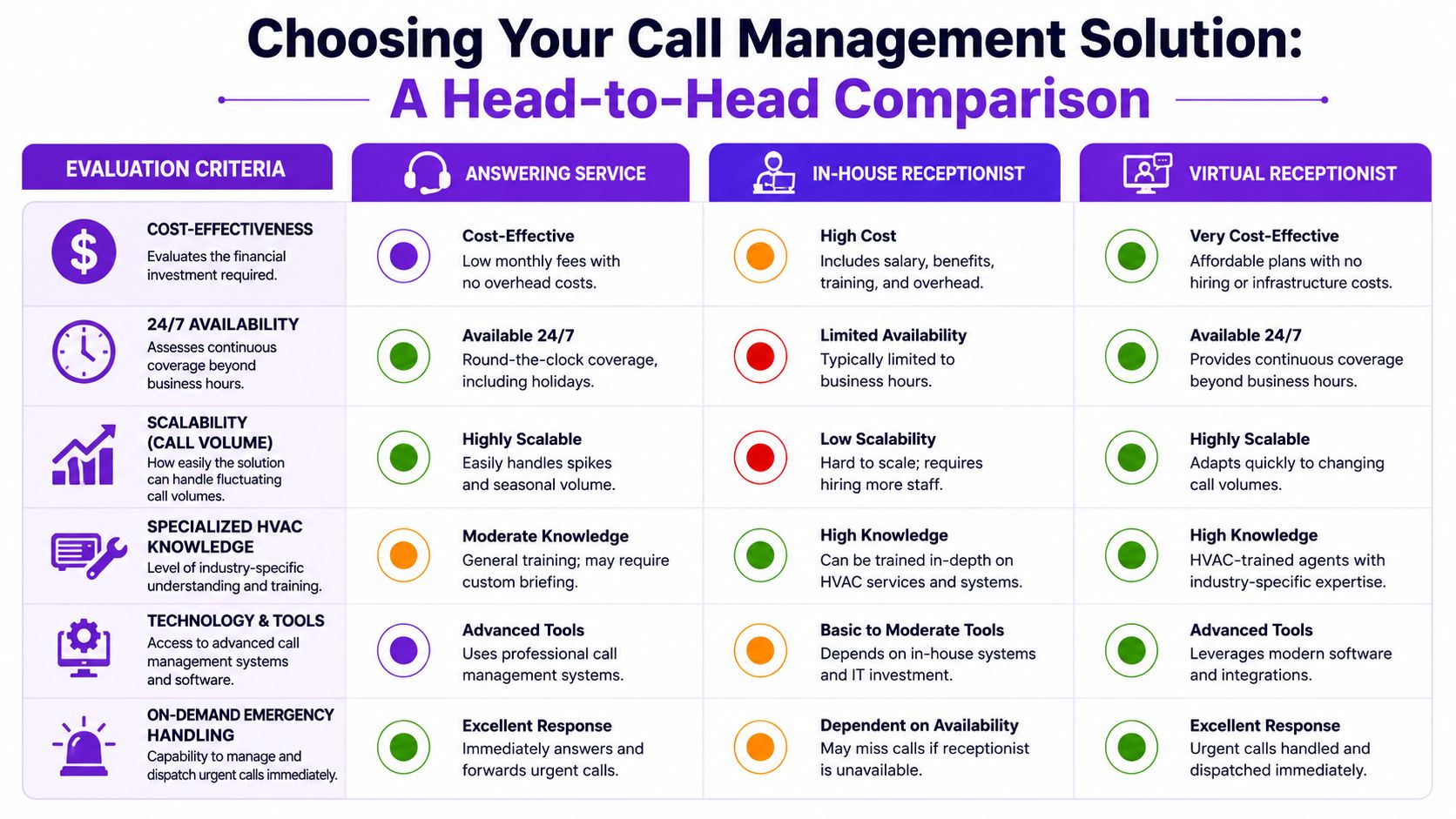 Choosing Your Call Management Solution:
A Head-to-Head Comparison

| EVALUATION CRITERIA | ANSWERING SERVICE | IN-HOUSE RECEPTIONIST | VIRTUAL RECEPTIONIST |
|---|---|---|---|
| COST-EFFECTIVENESS Evaluates the financial investment required. | Cost-Effective Low monthly fees with no overhead costs. | High Cost Includes salary, benefits, training, and overhead. | Very Cost-Effective Affordable plans with no hiring or infrastructure costs. |
| 24/7 AVAILABILITY Assesses continuous coverage beyond business hours. | Available 24/7 Round-the-clock coverage, including holidays. | Limited Availability Typically limited to business hours. | Available 24/7 Provides continuous coverage beyond business hours. |
| SCALABILITY (CALL VOLUME) How easily the solution can handle fluctuating call volumes. | Highly Scalable Easily handles spikes and seasonal volume. | Low Scalability Hard to scale; requires hiring more staff. | Highly Scalable Adapts quickly to changing call volumes. |
| SPECIALIZED HVAC KNOWLEDGE Level of industry-specific understanding and training. | Moderate Knowledge General training; may require custom briefing. | High Knowledge Can be trained in-depth on HVAC services and systems. | High Knowledge HVAC-trained agents with industry-specific expertise. |
| TECHNOLOGY & TOOLS Access to advanced call management systems and software. | Advanced Tools Uses professional call management systems. | Basic to Moderate Tools Depends on in-house systems and IT investment. | Advanced Tools Leverages modern software and integrations. |
| ON-DEMAND EMERGENCY HANDLING Capability to manage and dispatch urgent calls immediately. | Excellent Response Immediately answers and forwards urgent calls. | Dependent on Availability May miss calls if receptionist is unavailable. | Excellent Response Urgent calls handled and dispatched immediately. |